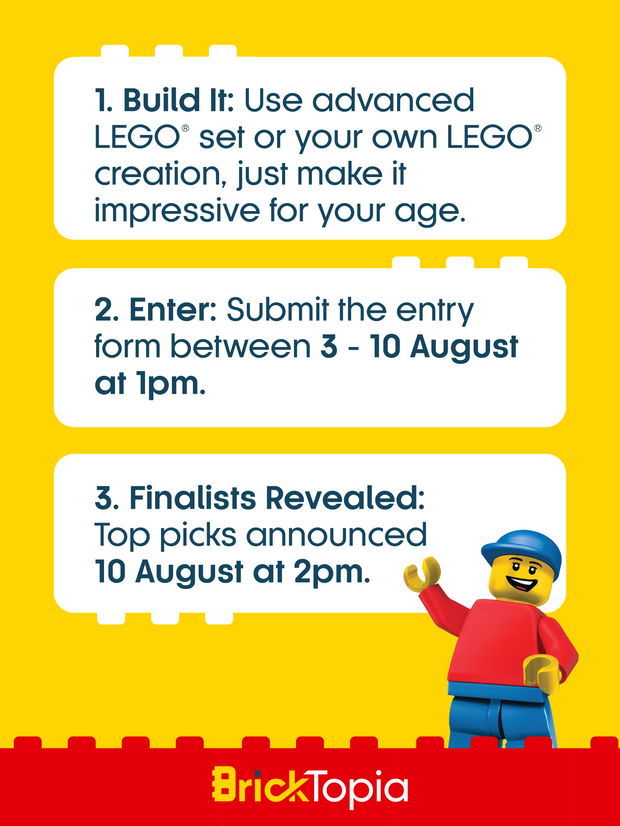 1. Build It: Use advanced LEGO® set or your own LEGO® creation, just make it impressive for your age.

2. Enter: Submit the entry form between 3 - 10 August at 1pm.

3. Finalists Revealed: Top picks announced 10 August at 2pm.

BrickTopia